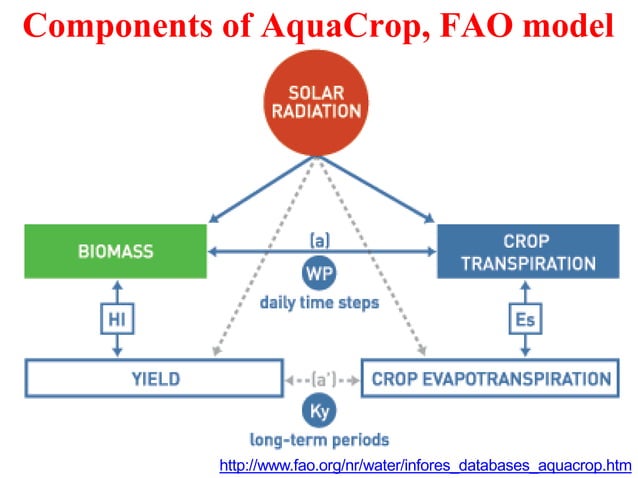 Components of AquaCrop, FAO model

SOLAR RADIATION

BIOMASS

(a)

WP

daily time steps

CROP TRANSPIRATION

HI

Es

YIELD

(a')

CROP EVAPOTRANSPIRATION

Ky

long-term periods

http://www.fao.org/nr/water/infores_databases_aquacrop.htm